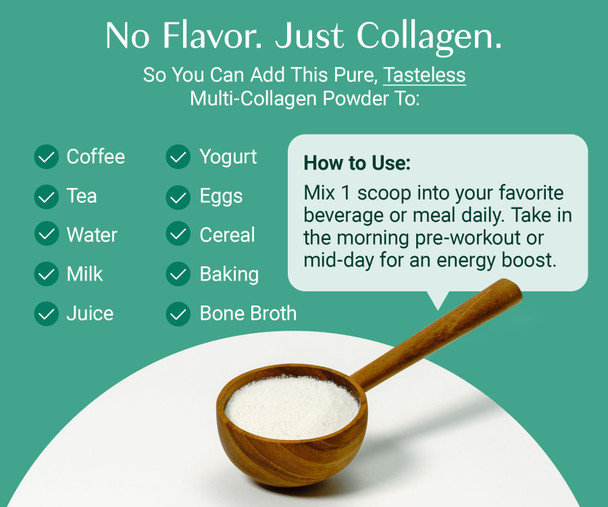 No Flavor. Just Collagen.

So You Can Add This Pure, Tasteless Multi-Collagen Powder To:

Coffee
Tea
Water
Milk
Juice

Yogurt
Eggs
Cereal
Baking
Bone Broth

How to Use:

Mix 1 scoop into your favorite beverage or meal daily. Take in the morning pre-workout or mid-day for an energy boost.